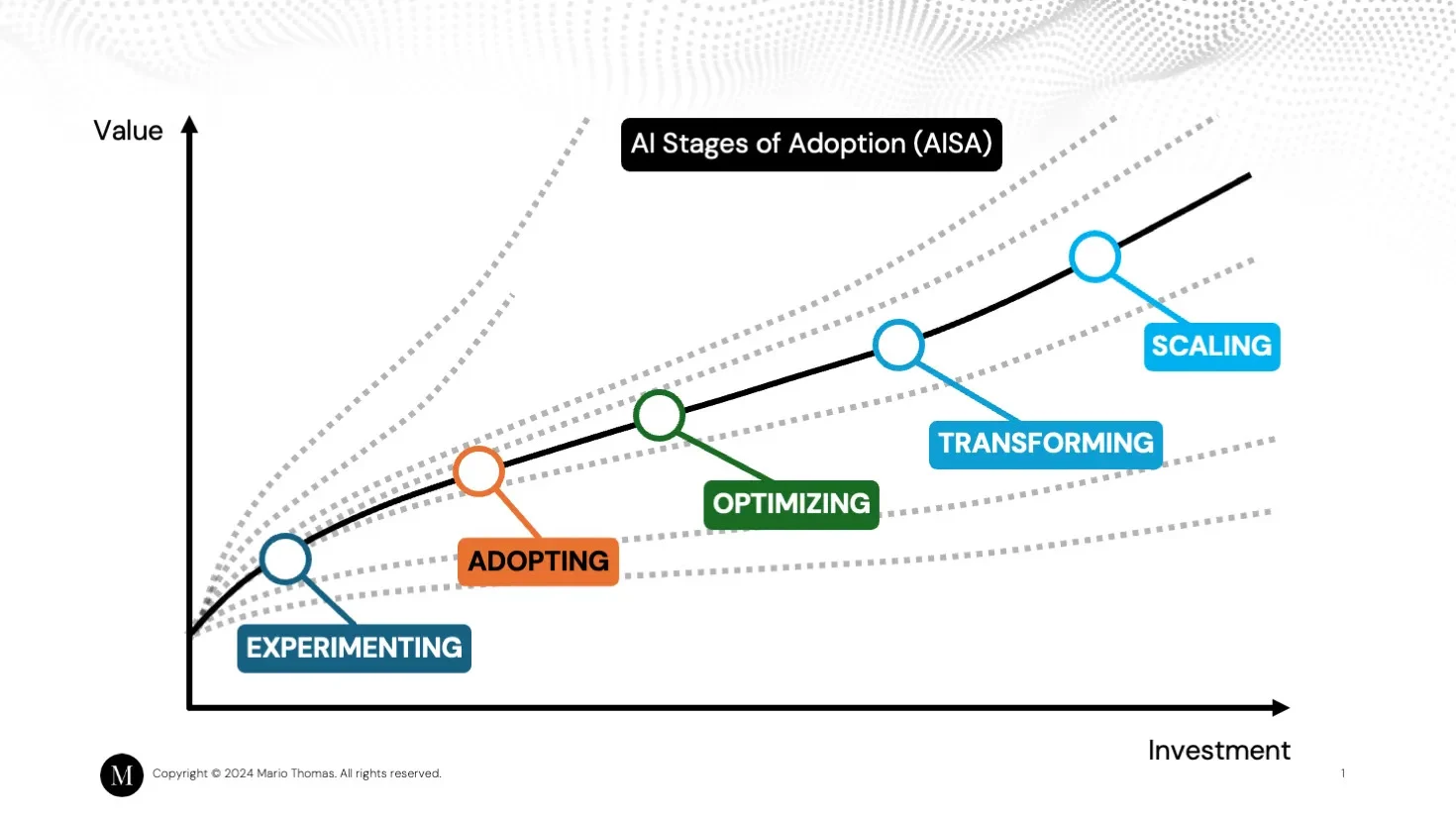 Value

AI Stages of Adoption (AISA)

SCALING

TRANSFORMING

OPTIMIZING

ADOPTING

EXPERIMENTING

Investment

M

Copyright © 2024 Mario Thomas. All rights reserved.

1